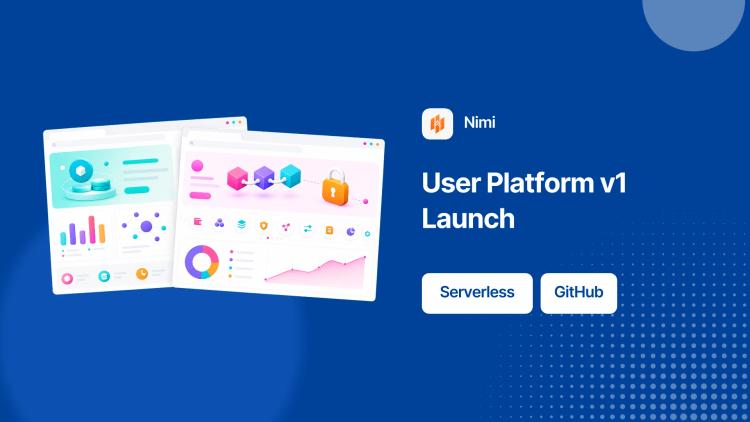 Nimi

User Platform v1 Launch

Serverless

GitHub